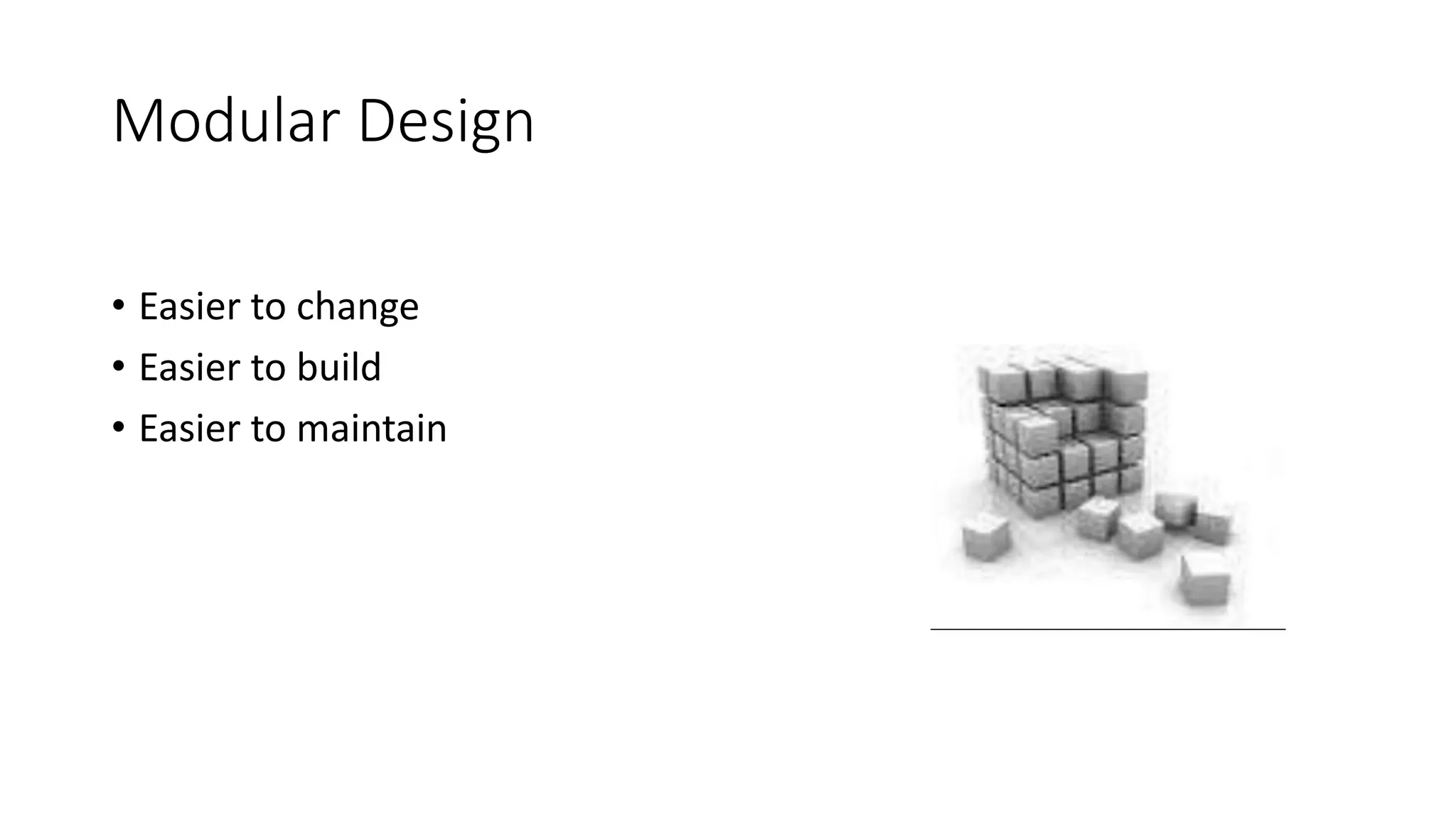 Modular Design

• Easier to change
• Easier to build
• Easier to maintain